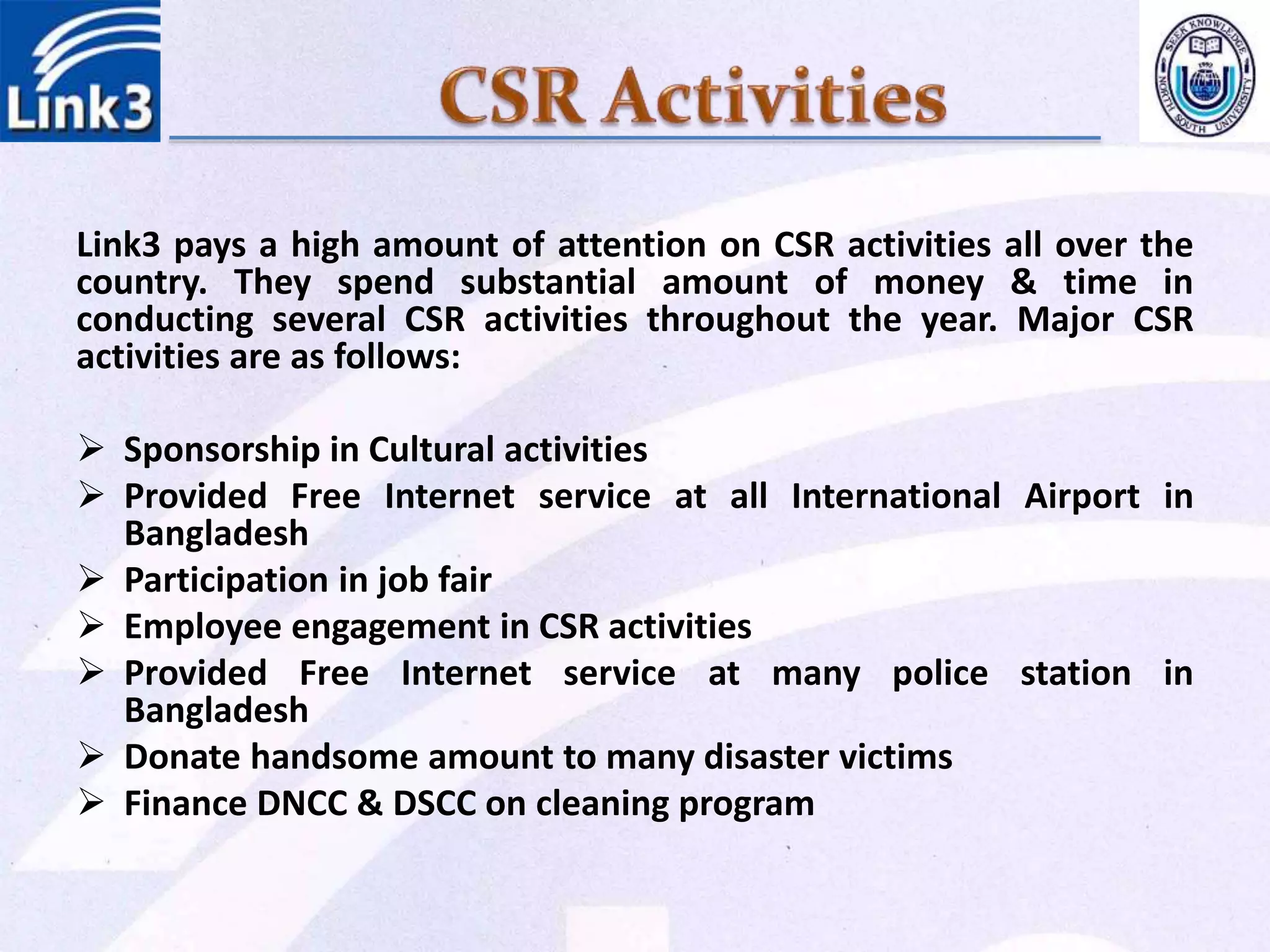 Link3

CSR Activities

SEEK KNOWLEDGE 1992 NORTH SOUTH UNIVERSITY

Link3 pays a high amount of attention on CSR activities all over the country. They spend substantial amount of money & time in conducting several CSR activities throughout the year. Major CSR activities are as follows:

➢ Sponsorship in Cultural activities
➢ Provided Free Internet service at all International Airport in Bangladesh
➢ Participation in job fair
➢ Employee engagement in CSR activities
➢ Provided Free Internet service at many police station in Bangladesh
➢ Donate handsome amount to many disaster victims
➢ Finance DNCC & DSCC on cleaning program